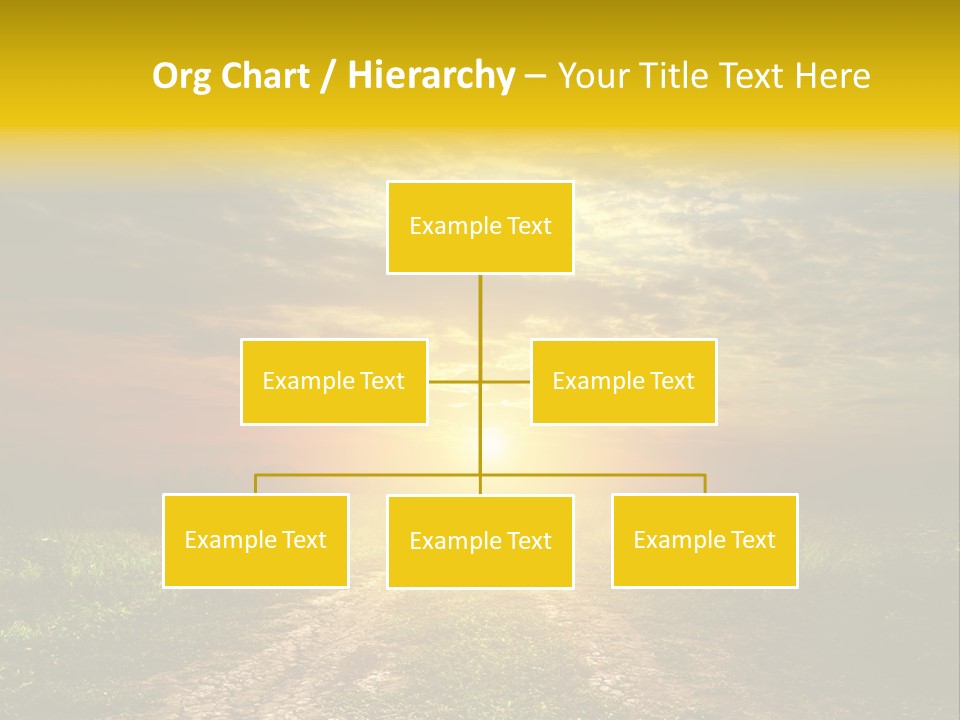 Org Chart / Hierarchy – Your Title Text Here

Example Text

Example Text

Example Text

Example Text

Example Text

Example Text